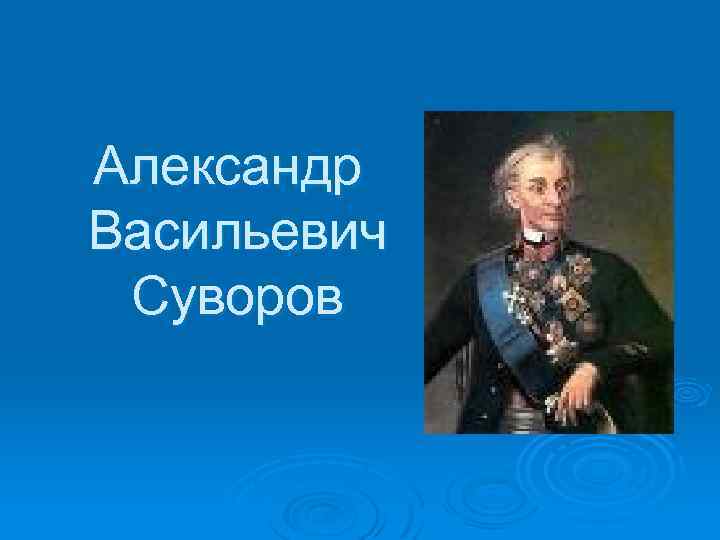 Александр Васильевич Суворов